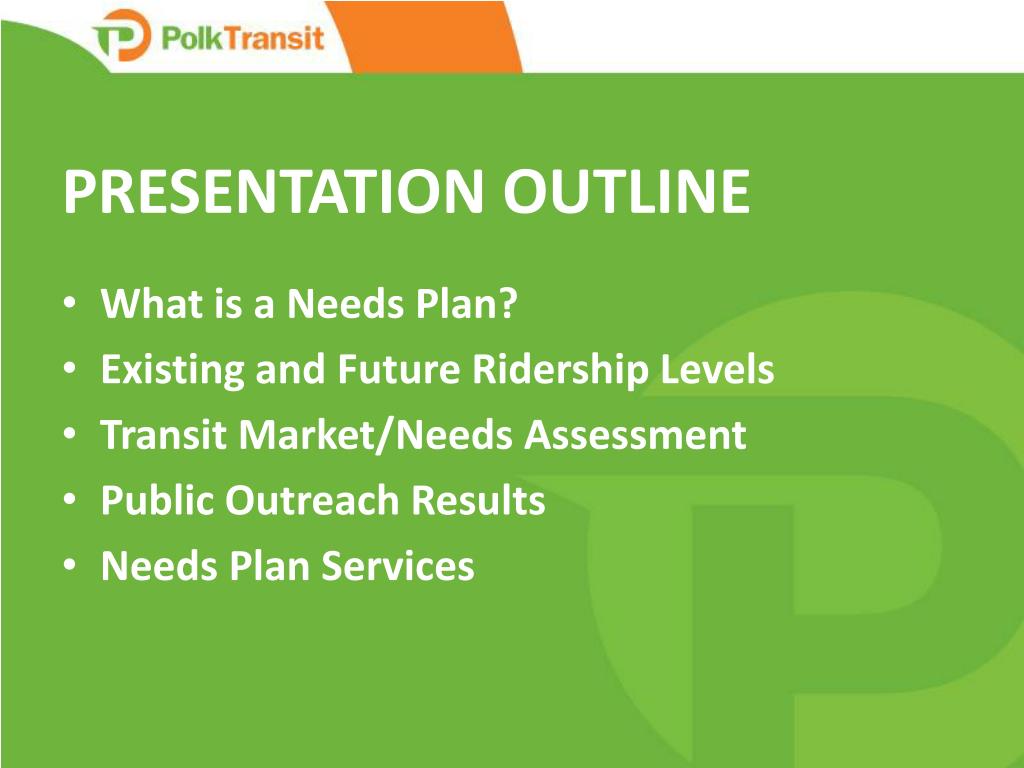 PolkTransit

PRESENTATION OUTLINE

• What is a Needs Plan?
• Existing and Future Ridership Levels
• Transit Market/Needs Assessment
• Public Outreach Results
• Needs Plan Services